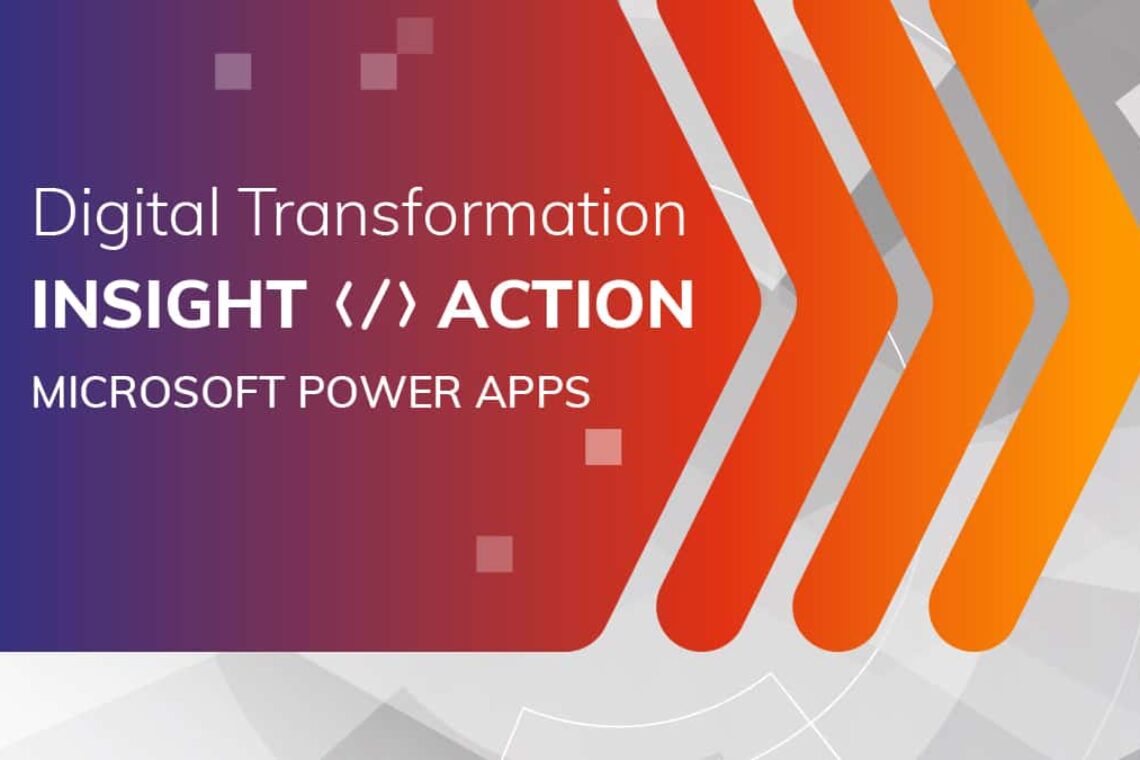 Digital Transformation

INSIGHT ⟨/⟩ ACTION

MICROSOFT POWER APPS